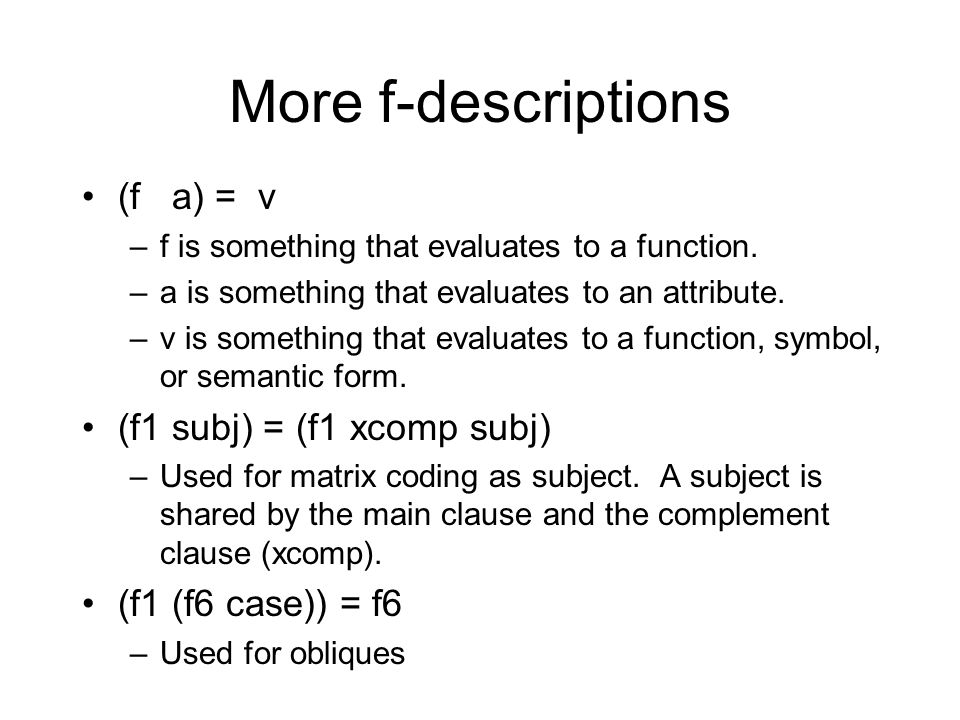 More f-descriptions

• (f a) = v
– f is something that evaluates to a function.
– a is something that evaluates to an attribute.
– v is something that evaluates to a function, symbol, or semantic form.

• (f1 subj) = (f1 xcomp subj)
– Used for matrix coding as subject. A subject is shared by the main clause and the complement clause (xcomp).

• (f1 (f6 case)) = f6
– Used for obliques